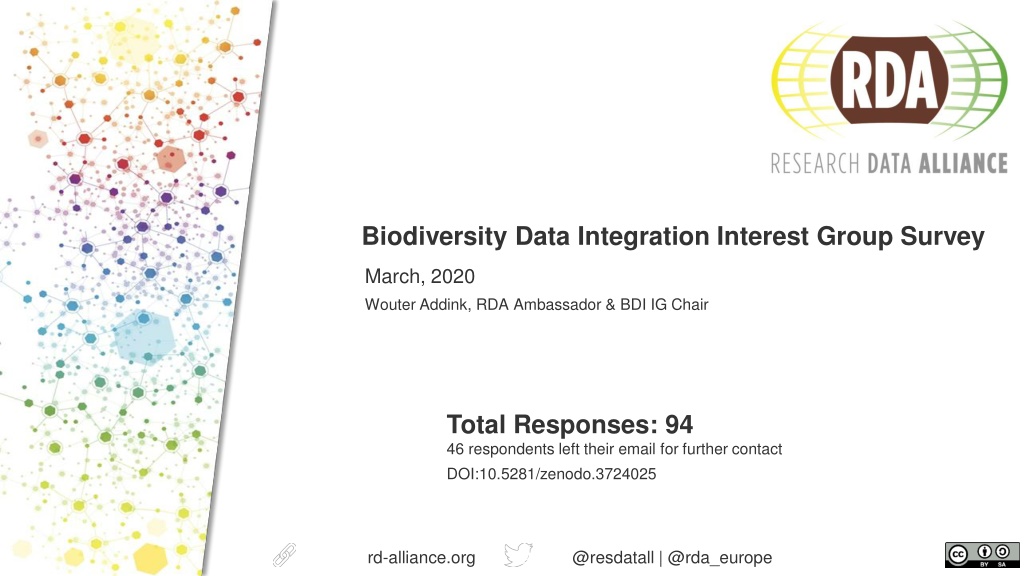 RDA
RESEARCH DATA ALLIANCE

Biodiversity Data Integration Interest Group Survey

March, 2020

Wouter Addink, RDA Ambassador & BDI IG Chair

Total Responses: 94
46 respondents left their email for further contact
DOI:10.5281/zenodo.3724025

rd-alliance.org @resdatall | @rda_europe

cc BY SA